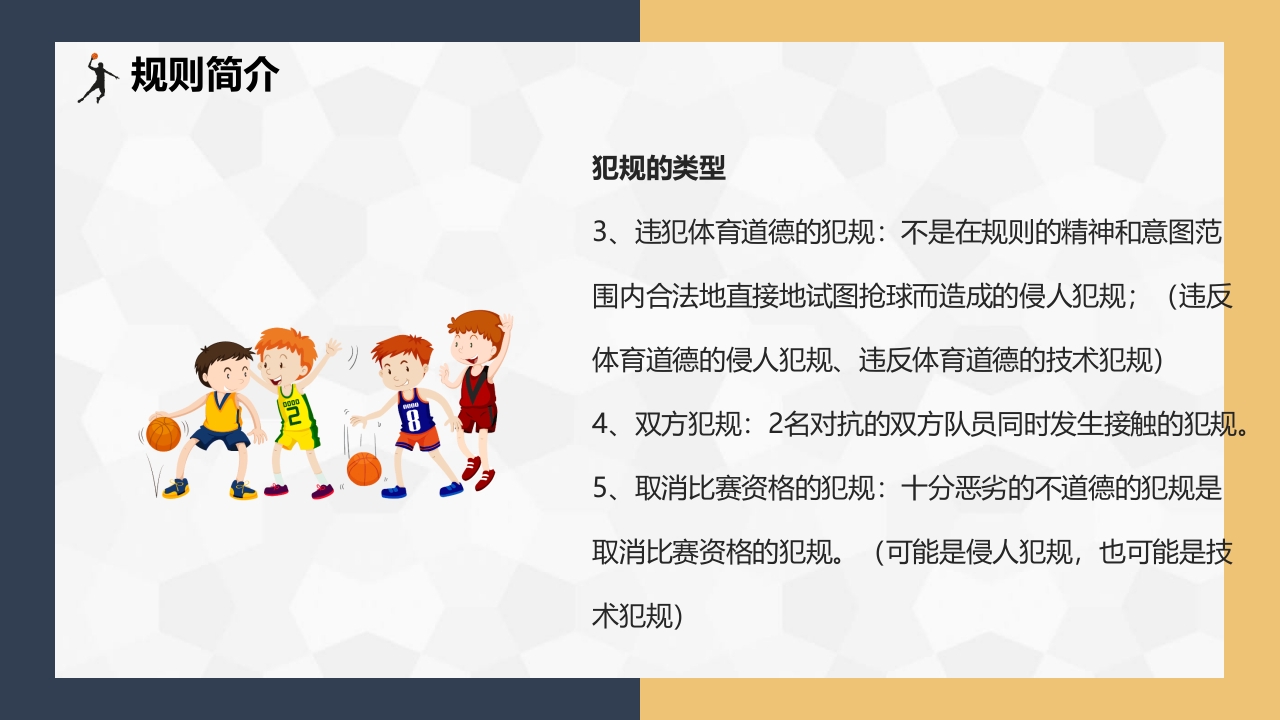 规则简介

犯规的类型

3、违犯体育道德的犯规：不是在规则的精神和意图范围内合法地直接地试图抢球而造成的侵人犯规；（违反体育道德的侵人犯规、违反体育道德的技术犯规）

4、双方犯规：2名对抗的双方队员同时发生接触的犯规。

5、取消比赛资格的犯规：十分恶劣的不道德的犯规是取消比赛资格的犯规。（可能是侵人犯规，也可能是技术犯规）

2

8